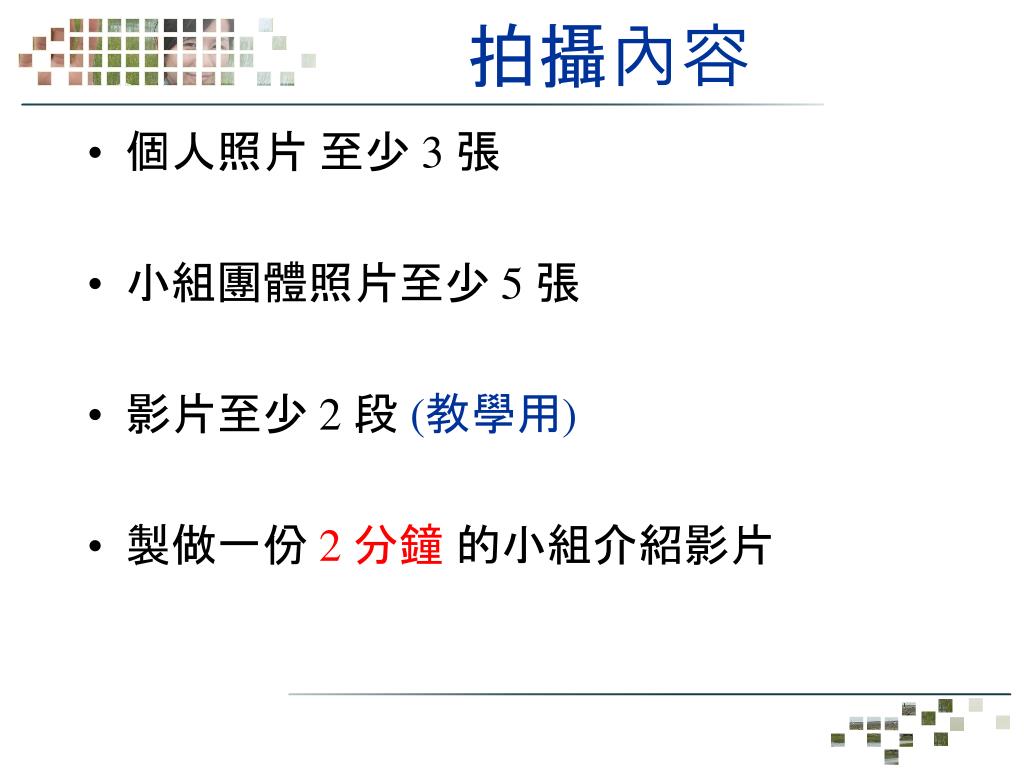 拍攝內容

• 個人照片 至少 3 張

• 小組團體照片至少 5 張

• 影片至少 2 段 (教學用)

• 製做一份 2 分鐘 的小組介紹影片